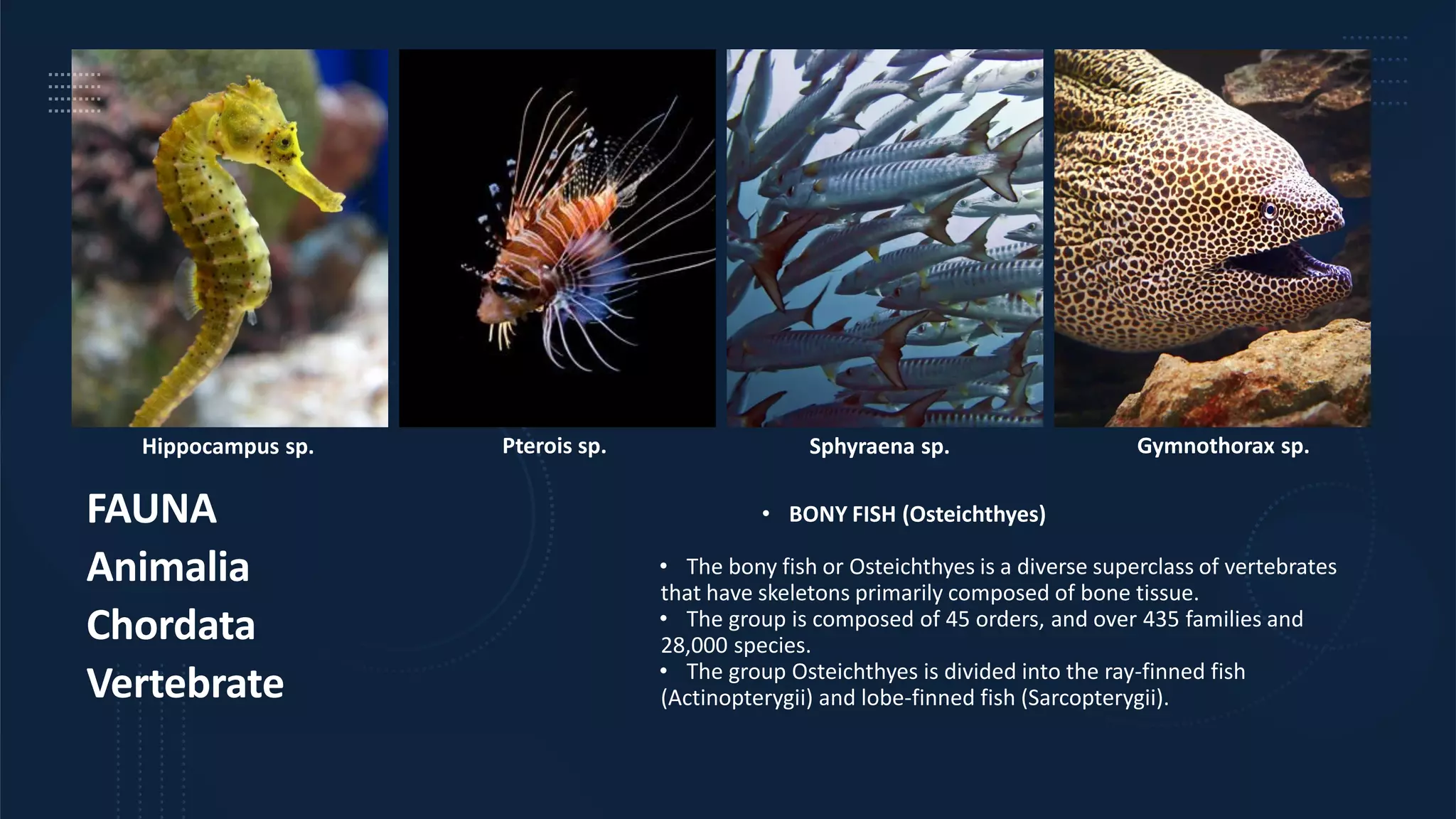 Hippocampus sp.

Pterois sp.

Sphyraena sp.

Gymnothorax sp.

FAUNA

Animalia

Chordata

Vertebrate

• BONY FISH (Osteichthyes)

• The bony fish or Osteichthyes is a diverse superclass of vertebrates that have skeletons primarily composed of bone tissue.

• The group is composed of 45 orders, and over 435 families and 28,000 species.

• The group Osteichthyes is divided into the ray-finned fish (Actinopterygii) and lobe-finned fish (Sarcopterygii).